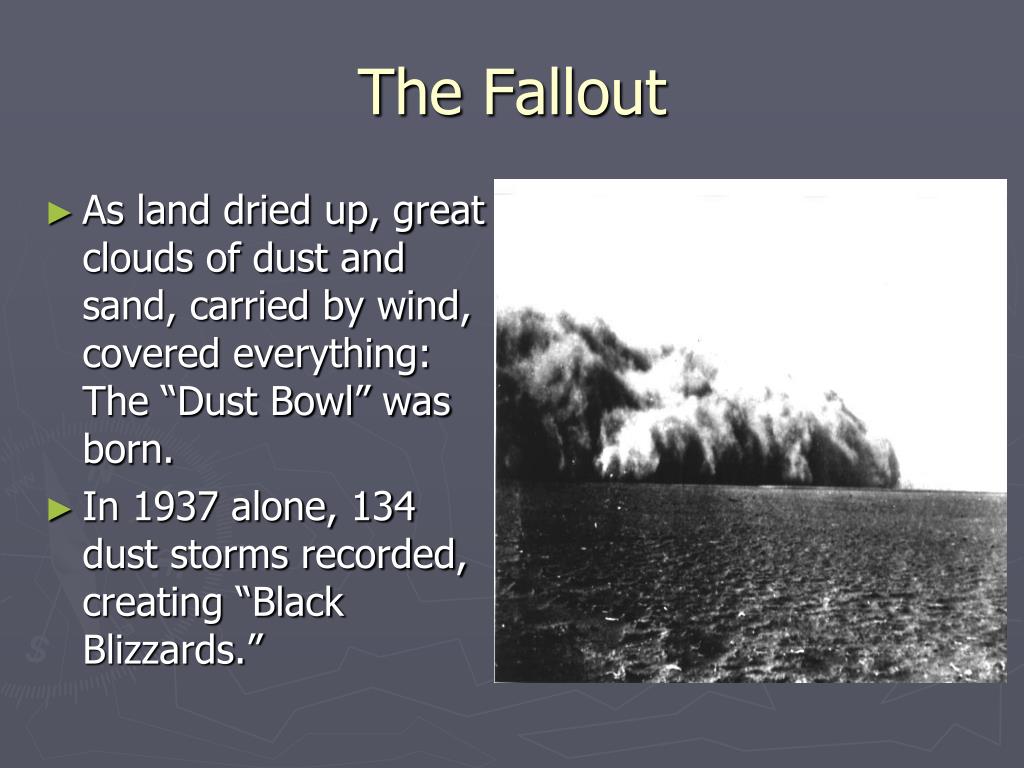 The Fallout

► As land dried up, great clouds of dust and sand, carried by wind, covered everything: The “Dust Bowl” was born.

► In 1937 alone, 134 dust storms recorded, creating “Black Blizzards.”